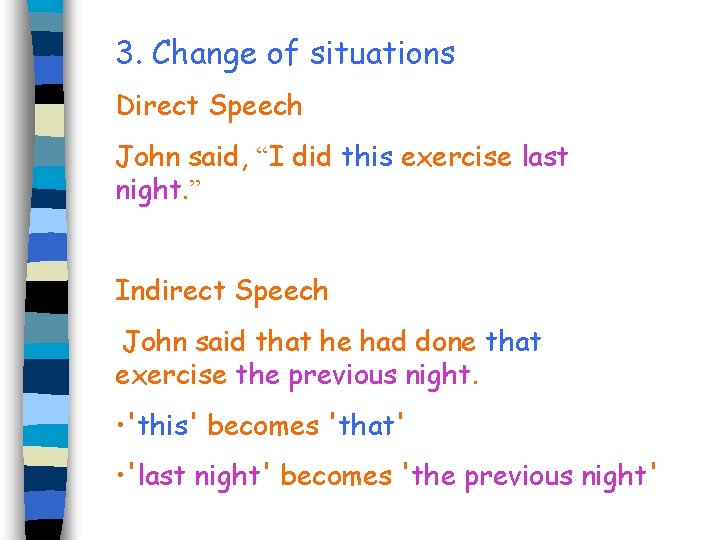 3. Change of situations

Direct Speech

John said, “I did this exercise last night.”

Indirect Speech

John said that he had done that exercise the previous night.

•'this' becomes 'that'

•'last night' becomes 'the previous night'